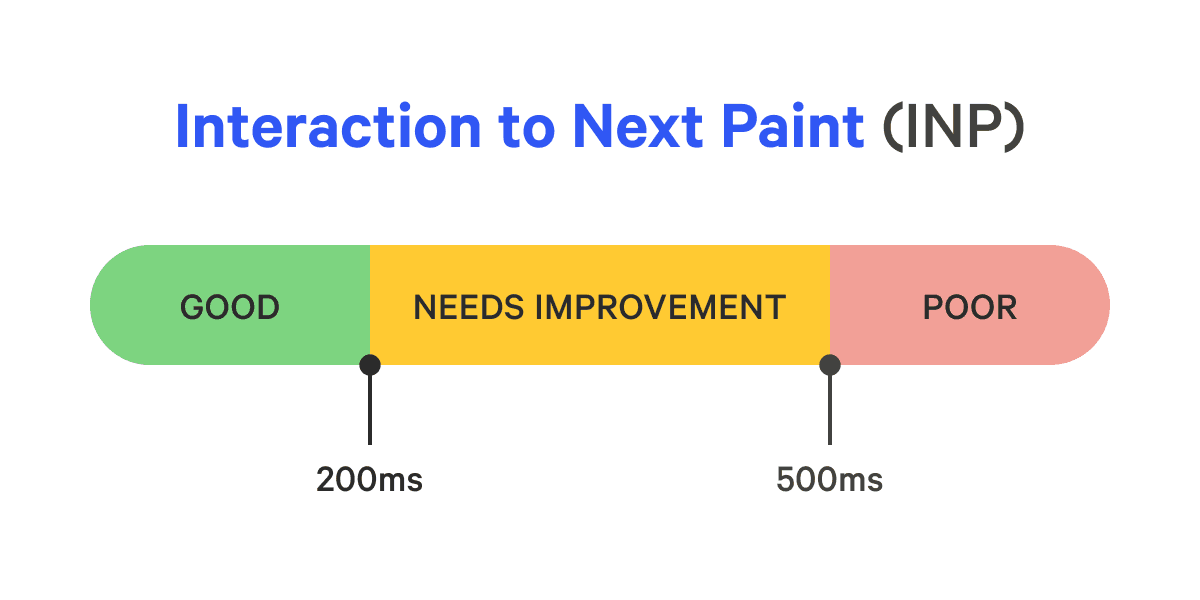 Interaction to Next Paint (INP)

GOOD
NEEDS IMPROVEMENT
POOR

200ms
500ms